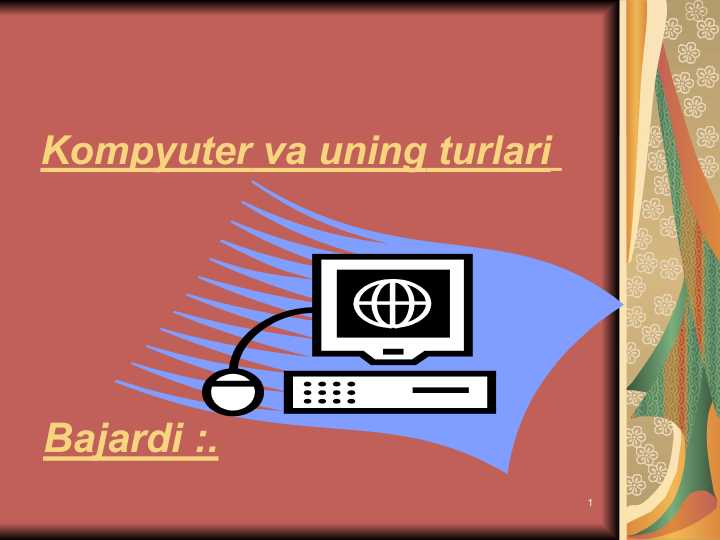 Kompyuter va uning turlari

Bajardi :.

1